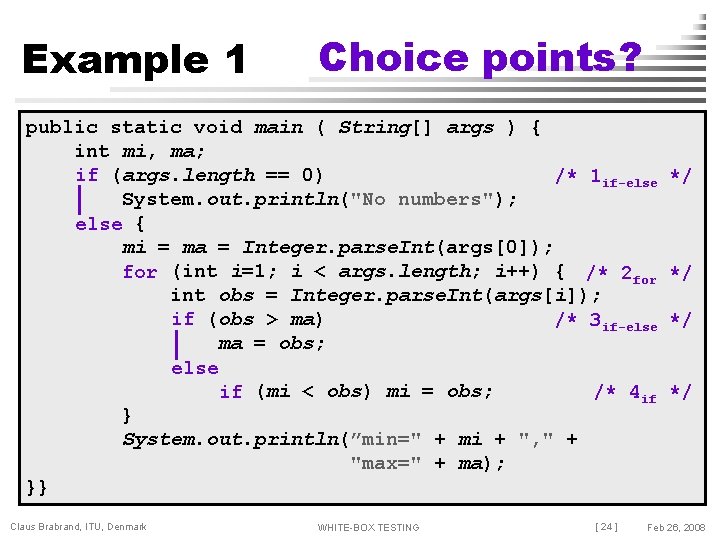 Example 1 Choice points?

public static void main ( String[] args ) {
    int mi, ma;
    if (args.length == 0)                                /* $1_{if-else}$ */
        System.out.println("No numbers");
    else {
        mi = ma = Integer.parseInt(args[0]);
        for (int i=1; i < args.length; i++) {   /* $2_{for}$ */
            int obs = Integer.parseInt(args[i]);
            if (obs > ma)                                /* $3_{if-else}$ */
                ma = obs;
            else
                if (mi < obs) mi = obs;           /* $4_{if}$ */
        }
        System.out.println(”min=" + mi + "," +
                                   "max=" + ma);
}}

Claus Brabrand, ITU, Denmark    WHITE-BOX TESTING    [ 24 ]    Feb 26, 2008